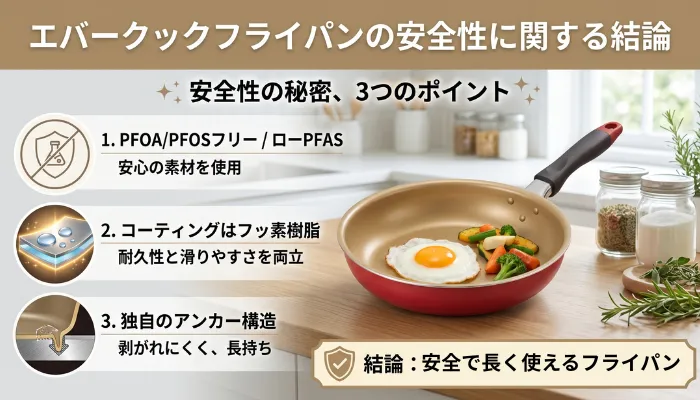 エバークックフライパンの安全性に関する結論

安全性の秘密、3つのポイント

1. PFOA/PFOSフリー / ローPFAS
安心の素材を使用

2. コーティングはフッ素樹脂
耐久性と滑りやすさを両立

3. 独自のアンカー構造
剥がれにくく、長持ち

結論：安全で長く使えるフライパン